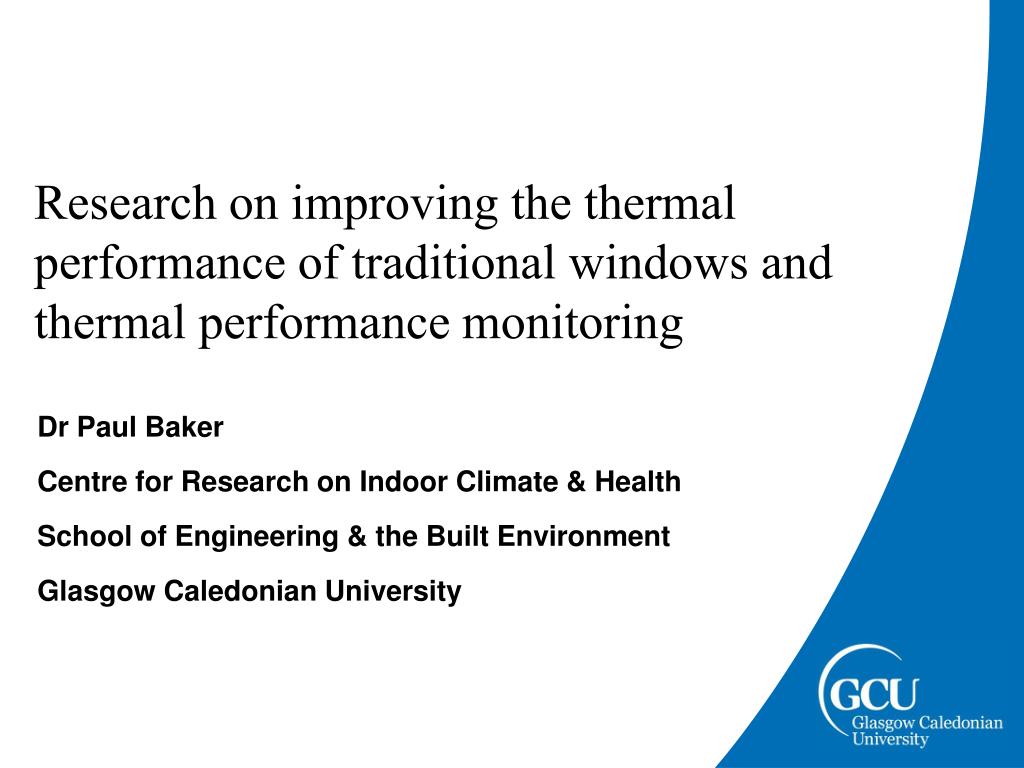 Research on improving the thermal performance of traditional windows and thermal performance monitoring

Dr Paul Baker

Centre for Research on Indoor Climate & Health

School of Engineering & the Built Environment

Glasgow Caledonian University

GCU
Glasgow Caledonian University